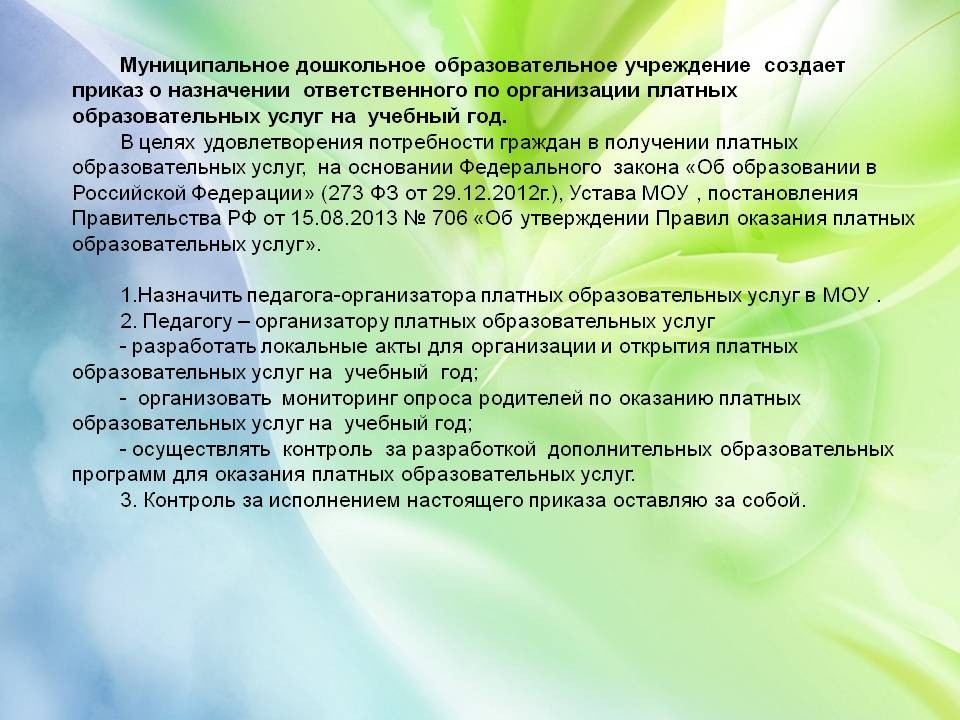 Муниципальное дошкольное образовательное учреждение создает приказ о назначении ответственного по организации платных образовательных услуг на учебный год.

В целях удовлетворения потребности граждан в получении платных образовательных услуг, на основании Федерального закона «Об образовании в Российской Федерации» (273 ФЗ от 29.12.2012г.), Устава МОУ , постановления Правительства РФ от 15.08.2013 № 706 «Об утверждении Правил оказания платных образовательных услуг».

1.Назначить педагога-организатора платных образовательных услуг в МОУ .
2. Педагогу – организатору платных образовательных услуг
- разработать локальные акты для организации и открытия платных образовательных услуг на учебный год;
- организовать мониторинг опроса родителей по оказанию платных образовательных услуг на учебный год;
- осуществлять контроль за разработкой дополнительных образовательных программ для оказания платных образовательных услуг.
3. Контроль за исполнением настоящего приказа оставляю за собой.